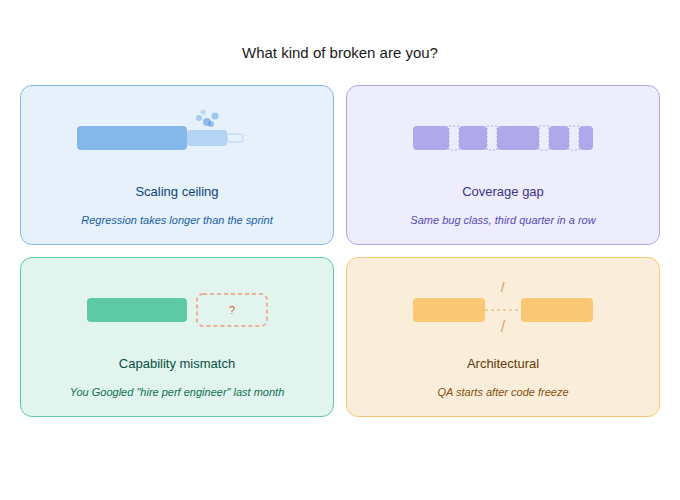 What kind of broken are you?

Scaling ceiling

Regression takes longer than the sprint

Coverage gap

Same bug class, third quarter in a row

?

Capability mismatch

You Googled "hire perf engineer" last month

/

/

Architectural

QA starts after code freeze